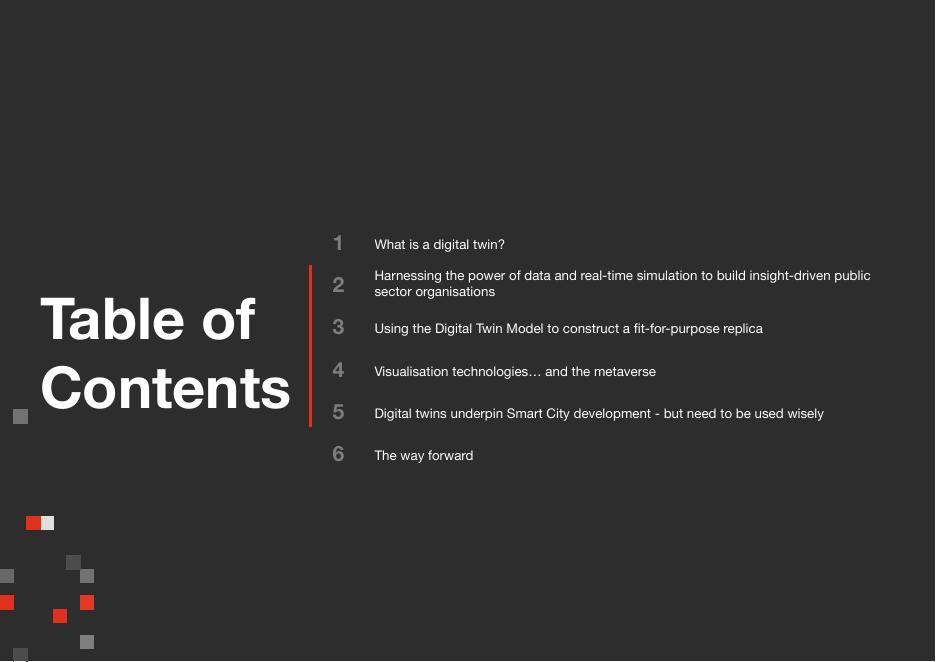 Table of Contents

1 What is a digital twin?

2 Harnessing the power of data and real-time simulation to build insight-driven public sector organisations

3 Using the Digital Twin Model to construct a fit-for-purpose replica

4 Visualisation technologies… and the metaverse

5 Digital twins underpin Smart City development - but need to be used wisely

6 The way forward